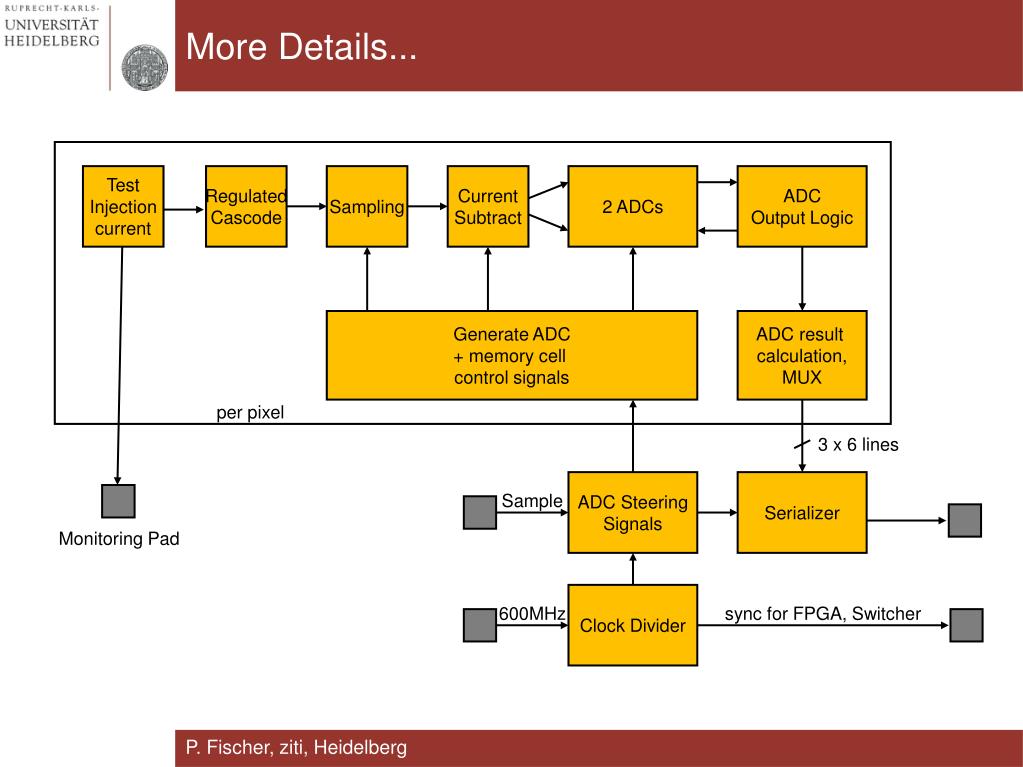 RUPRECHT-KARLS-
UNIVERSITÄT
HEIDELBERG

More Details...

Test Injection current

Regulated Cascode

Sampling

Current Subtract

2 ADCs

ADC Output Logic

Generate ADC + memory cell control signals

ADC result calculation, MUX

per pixel

3 x 6 lines

Monitoring Pad

Sample

ADC Steering Signals

Serializer

600MHz

Clock Divider

sync for FPGA, Switcher

P. Fischer, ziti, Heidelberg